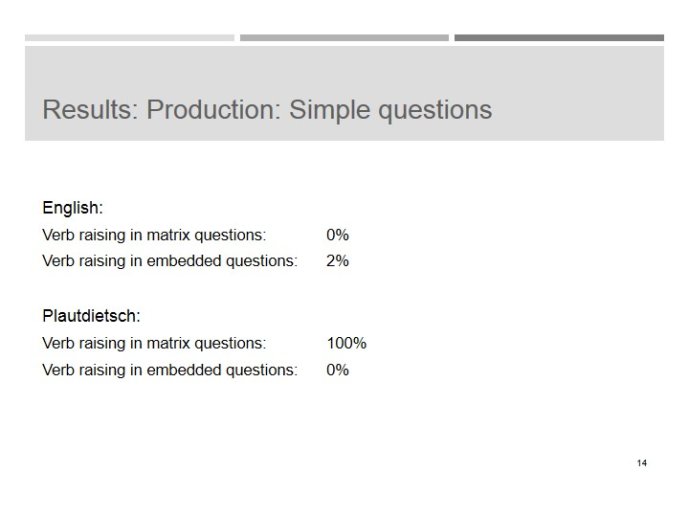 Results: Production: Simple questions

English:
Verb raising in matrix questions: 0%
Verb raising in embedded questions: 2%

Plautdietsch:
Verb raising in matrix questions: 100%
Verb raising in embedded questions: 0%

14